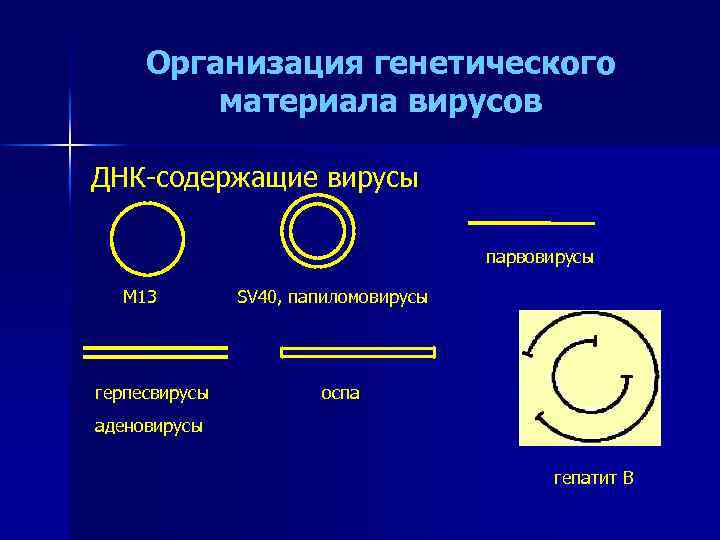 Организация генетического материала вирусов

ДНК-содержащие вирусы

M13

SV40, папиломовирусы

парвовирусы

герпесвирусы

аденовирусы

оспа

гепатит B